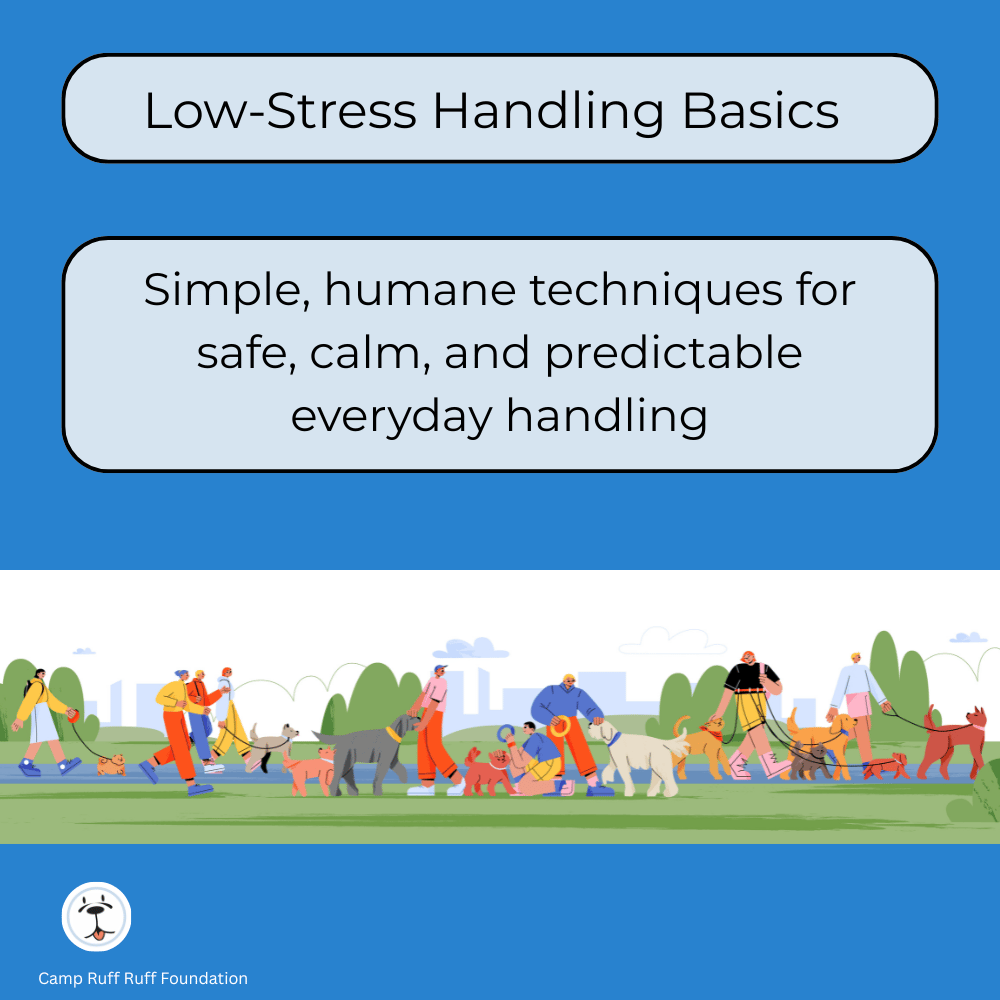 Low-Stress Handling Basics

Simple, humane techniques for safe, calm, and predictable everyday handling

Camp Ruff Ruff Foundation